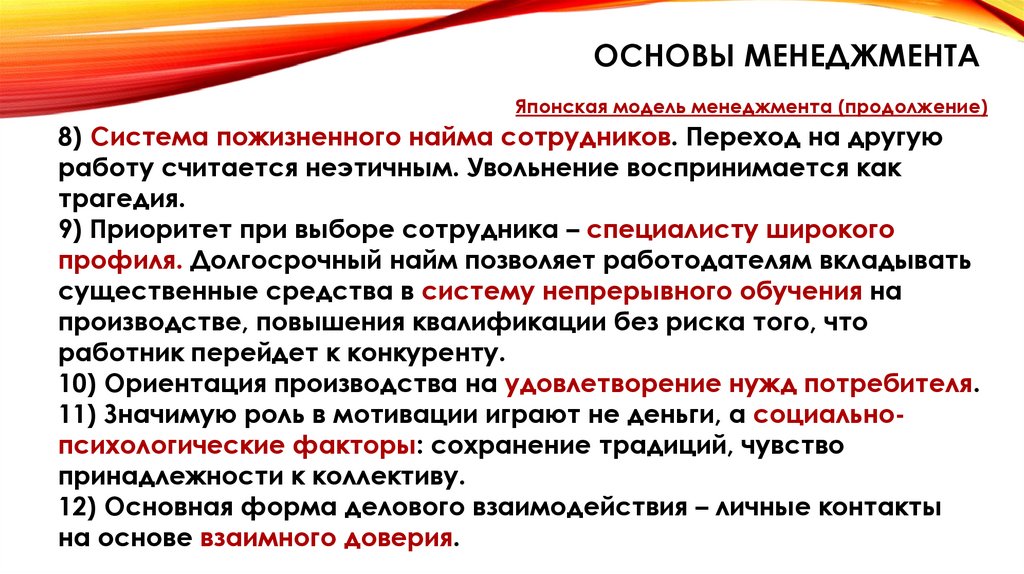 ОСНОВЫ МЕНЕДЖМЕНТА

Японская модель менеджмента (продолжение)

8) Система пожизненного найма сотрудников. Переход на другую работу считается неэтичным. Увольнение воспринимается как трагедия.
9) Приоритет при выборе сотрудника – специалисту широкого профиля. Долгосрочный найм позволяет работодателям вкладывать существенные средства в систему непрерывного обучения на производстве, повышения квалификации без риска того, что работник перейдет к конкуренту.
10) Ориентация производства на удовлетворение нужд потребителя.
11) Значимую роль в мотивации играют не деньги, а социально-психологические факторы: сохранение традиций, чувство принадлежности к коллективу.
12) Основная форма делового взаимодействия – личные контакты на основе взаимного доверия.